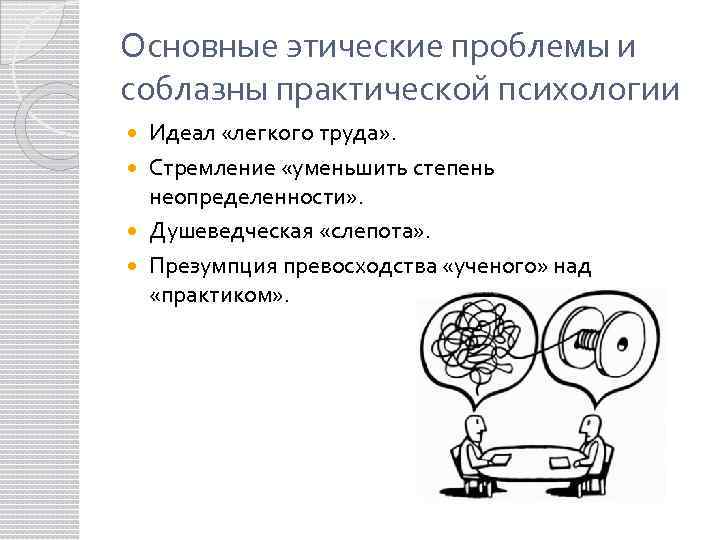 Основные этические проблемы и соблазны практической психологии

- Идеал «легкого труда».
- Стремление «уменьшить степень неопределенности».
- Душеведческая «слепота».
- Презумпция превосходства «ученого» над «практиком».